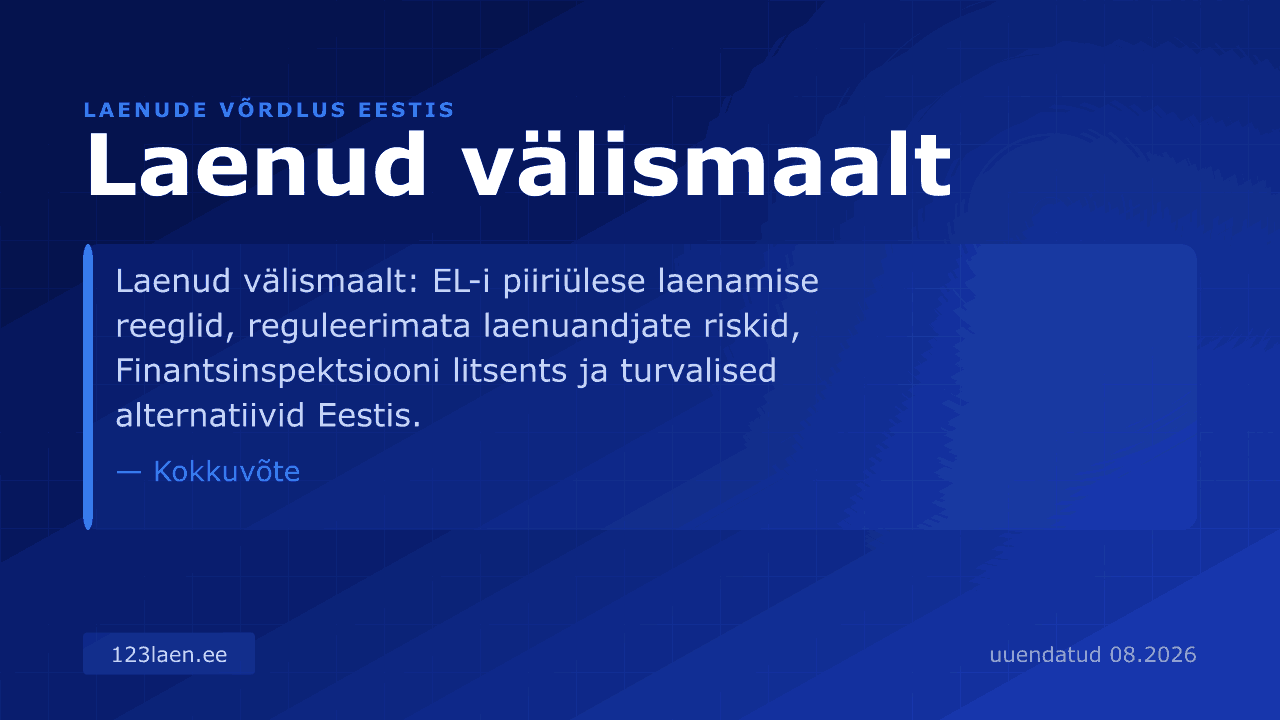 LAENUDE VÕRDLUS EESTIS

Laenud välismaalt

Laenud välismaalt: EL-i piiriülese laenamise reeglid, reguleerimata laenuandjate riskid, Finantsinspektsiooni litsents ja turvalised alternatiivid Eestis.

— Kokkuvõte

123laen.ee

uuendatud 08.2026